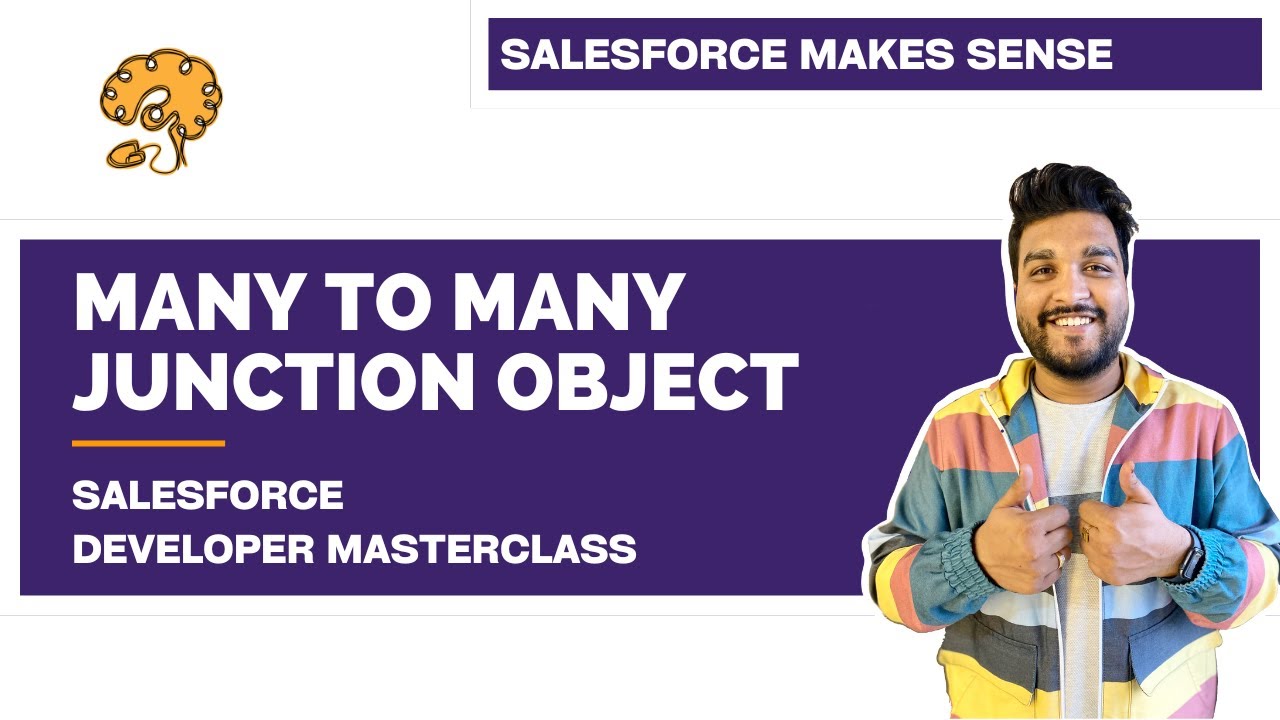 SALESFORCE MAKES SENSE

MANY TO MANY JUNCTION OBJECT

SALESFORCE DEVELOPER MASTERCLASS